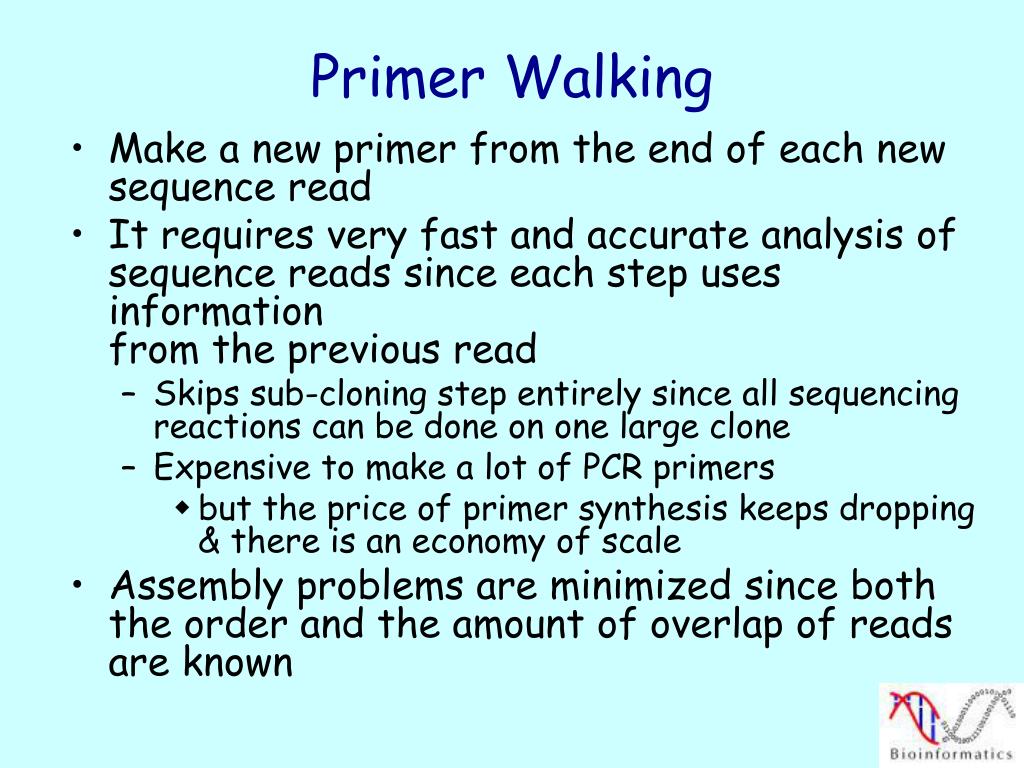 Primer Walking

• Make a new primer from the end of each new sequence read
• It requires very fast and accurate analysis of sequence reads since each step uses information
from the previous read
– Skips sub-cloning step entirely since all sequencing reactions can be done on one large clone
– Expensive to make a lot of PCR primers
◆ but the price of primer synthesis keeps dropping & there is an economy of scale
• Assembly problems are minimized since both the order and the amount of overlap of reads are known

Bioinformatics